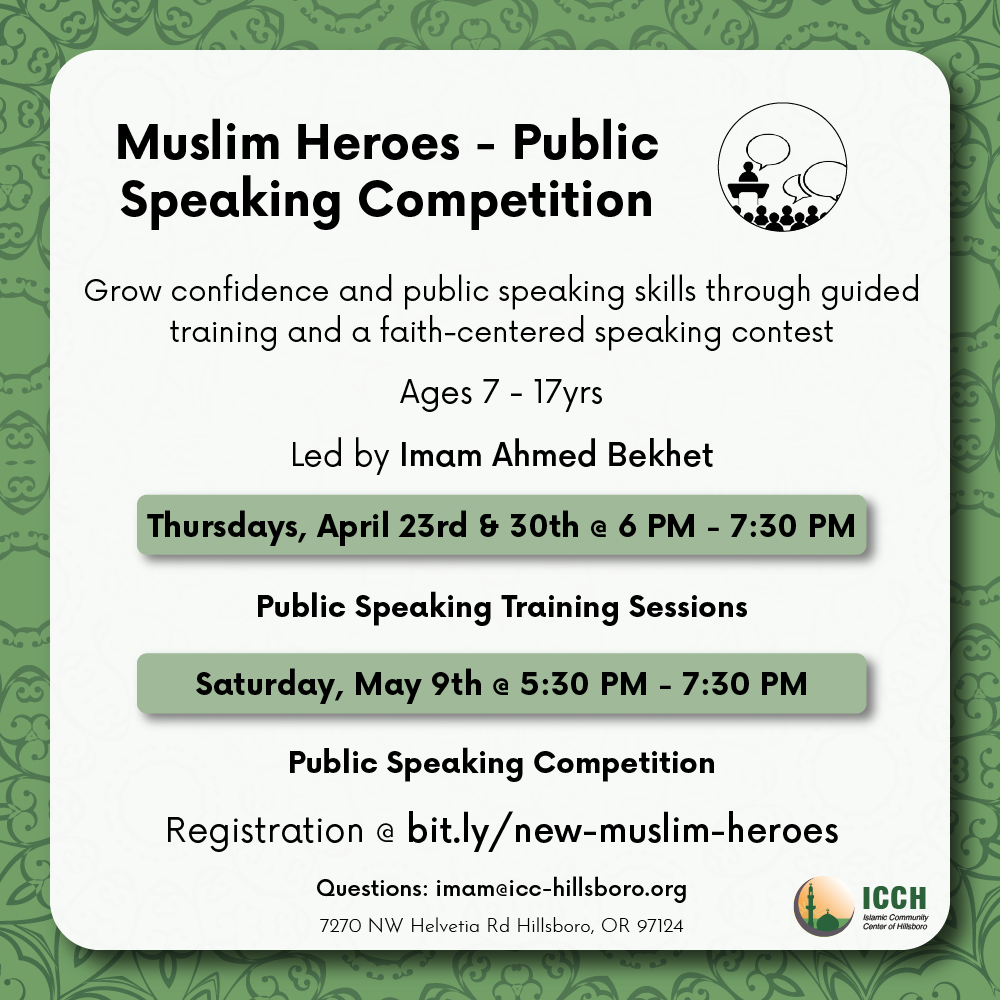 Muslim Heroes - Public Speaking Competition

Grow confidence and public speaking skills through guided training and a faith-centered speaking contest

Ages 7 - 17yrs

Led by Imam Ahmed Bekhet

Thursdays, April 23rd & 30th @ 6 PM - 7:30 PM

Public Speaking Training Sessions

Saturday, May 9th @ 5:30 PM - 7:30 PM

Public Speaking Competition

Registration @ bit.ly/new-muslim-heroes

Questions: imam@icc-hillsboro.org

7270 NW Helvetia Rd Hillsboro, OR 97124

ICCH
Islamic Community Center of Hillsboro